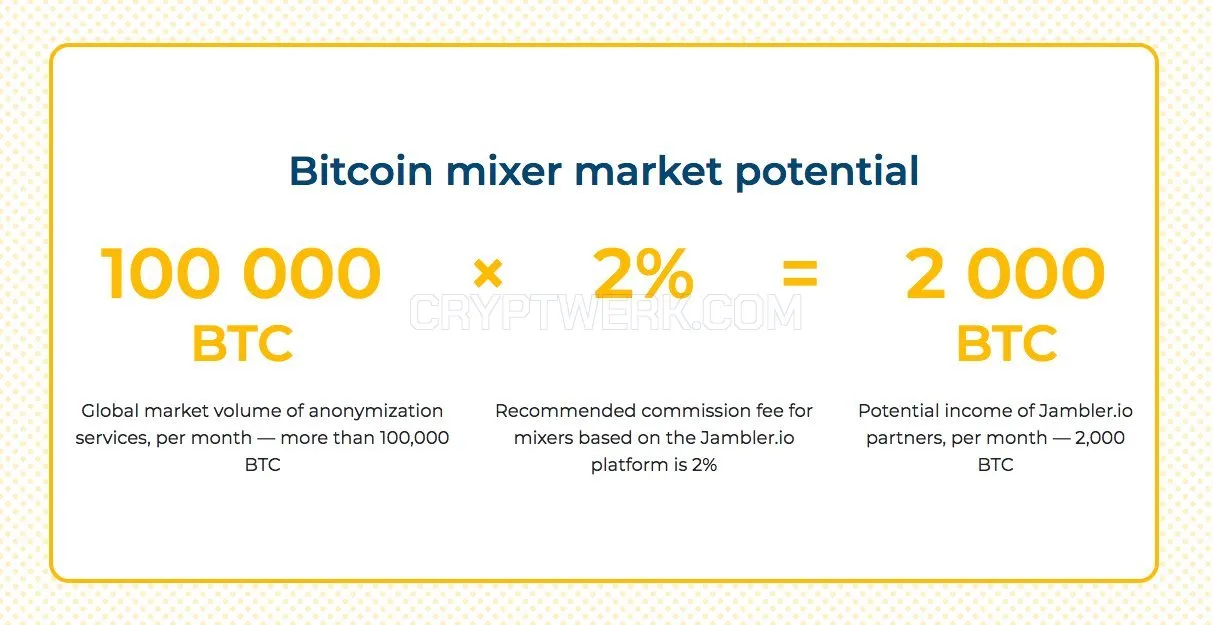 Bitcoin mixer market potential

100 000 BTC × 2% = 2 000 BTC

CRYPTWERK.COM

Global market volume of anonymization services, per month — more than 100,000 BTC

Recommended commission fee for mixers based on the Jambler.io platform is 2%

Potential income of Jambler.io partners, per month — 2,000 BTC